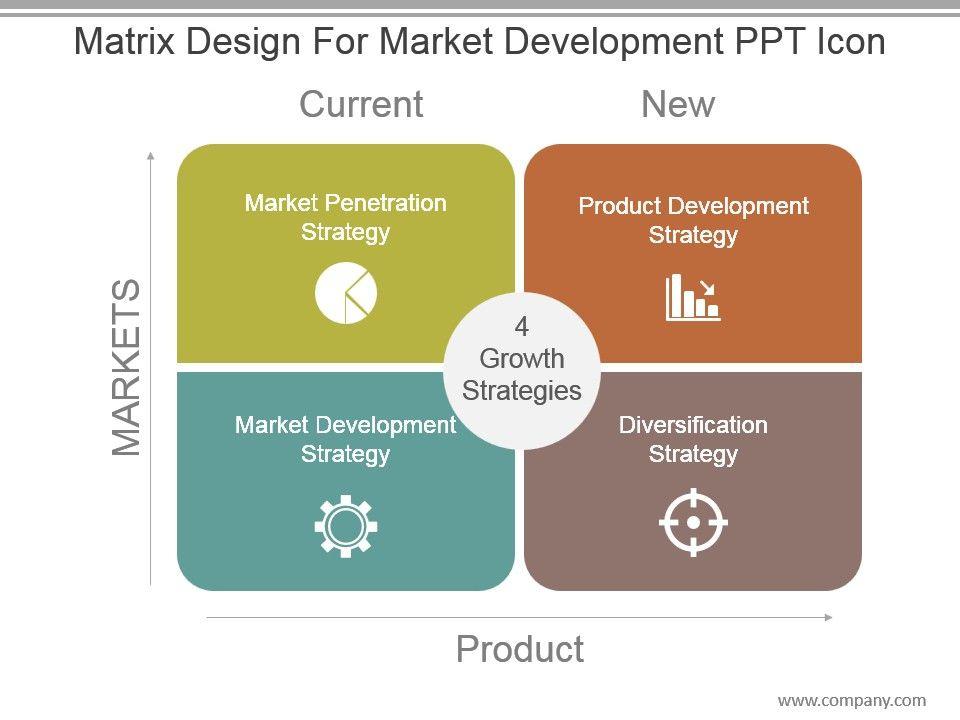 Matrix Design For Market Development PPT Icon

Current

New

MARKETS

Market Penetration Strategy

Product Development Strategy

4 Growth Strategies

Market Development Strategy

Diversification Strategy

Product

www.company.com